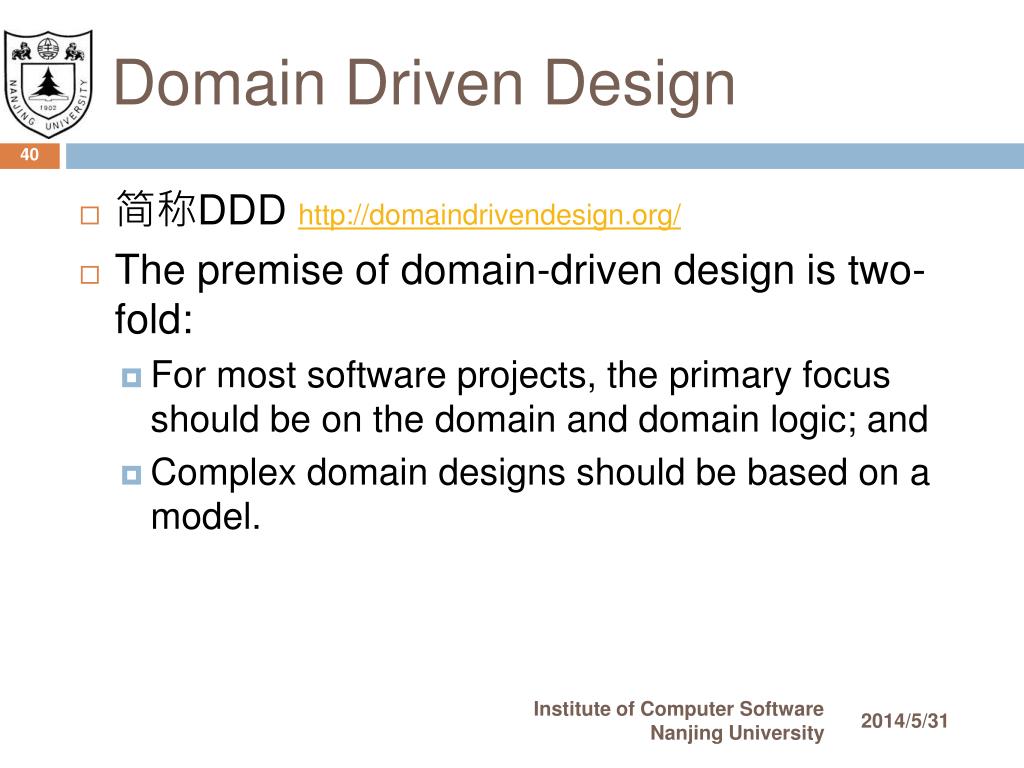 NANJING UNIVERSITY
1902

Domain Driven Design

40

简称DDD http://domaindrivendesign.org/

The premise of domain-driven design is two-fold:

For most software projects, the primary focus should be on the domain and domain logic; and

Complex domain designs should be based on a model.

Institute of Computer Software
Nanjing University

2014/5/31